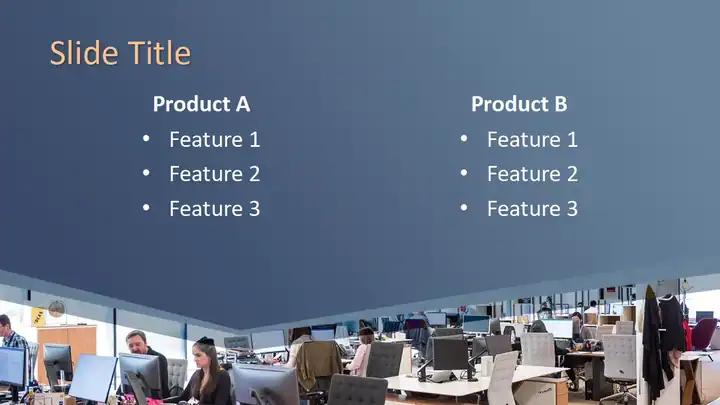 Slide Title

Product A

• Feature 1
• Feature 2
• Feature 3

Product B

• Feature 1
• Feature 2
• Feature 3